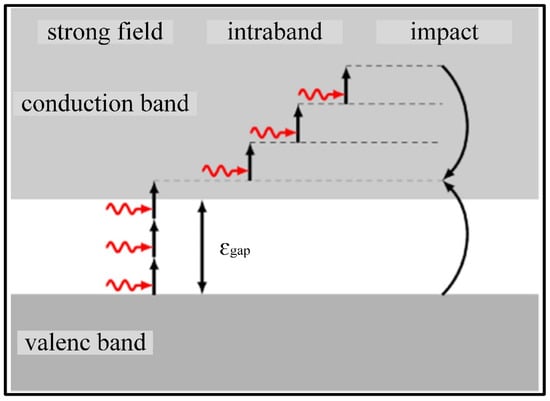 strong field

intraband

impact

conduction band

$\varepsilon_{gap}$

valenc band